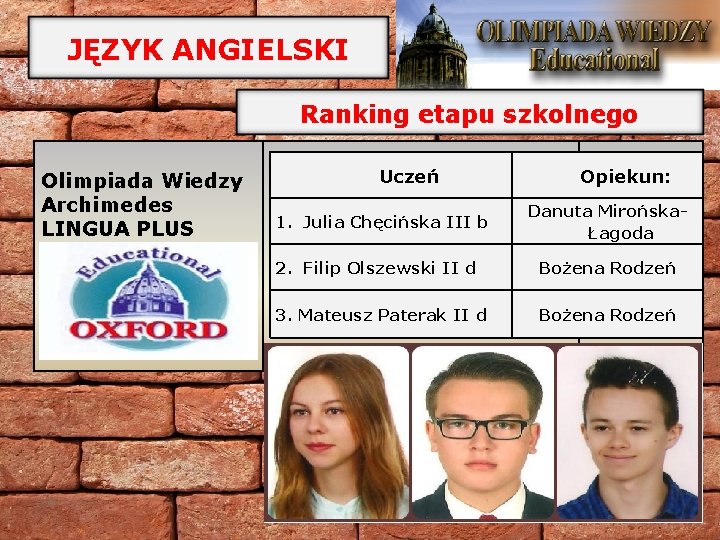 JĘZYK ANGIELSKI

OLIMPIADA WIEDZY
Educational

Ranking etapu szkolnego

Olimpiada Wiedzy
Archimedes
LINGUA PLUS

Educational
OXFORD

| Uczeń | Opiekun: |
|---|---|
| 1. Julia Chęcińska III b | Danuta Mirońska-Łagoda |
| 2. Filip Olszewski II d | Bożena Rodzeń |
| 3. Mateusz Paterak II d | Bożena Rodzeń |